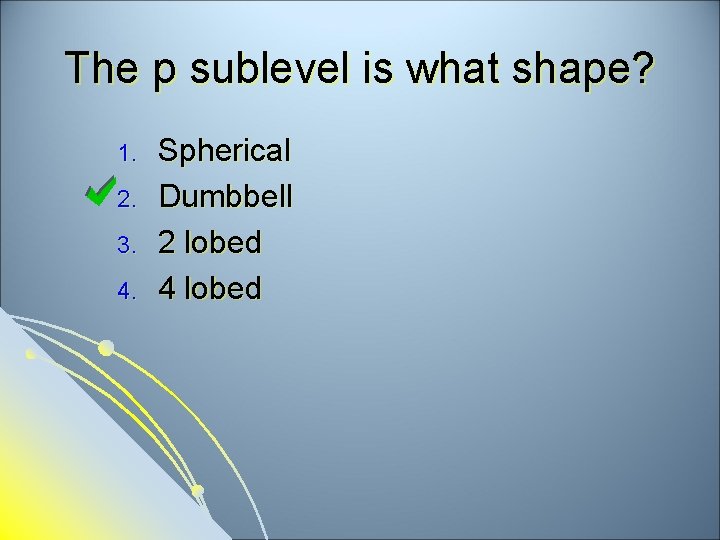 The p sublevel is what shape?

1. Spherical
2. Dumbbell
3. 2 lobed
4. 4 lobed